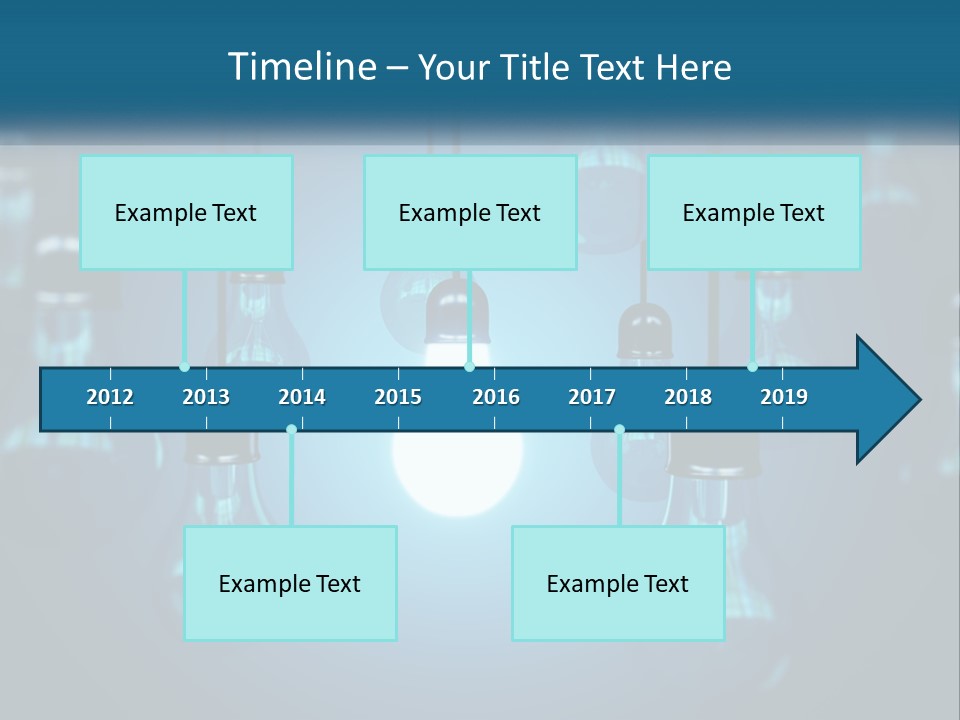 Timeline – Your Title Text Here

Example Text

Example Text

Example Text

2012 2013 2014 2015 2016 2017 2018 2019

Example Text

Example Text